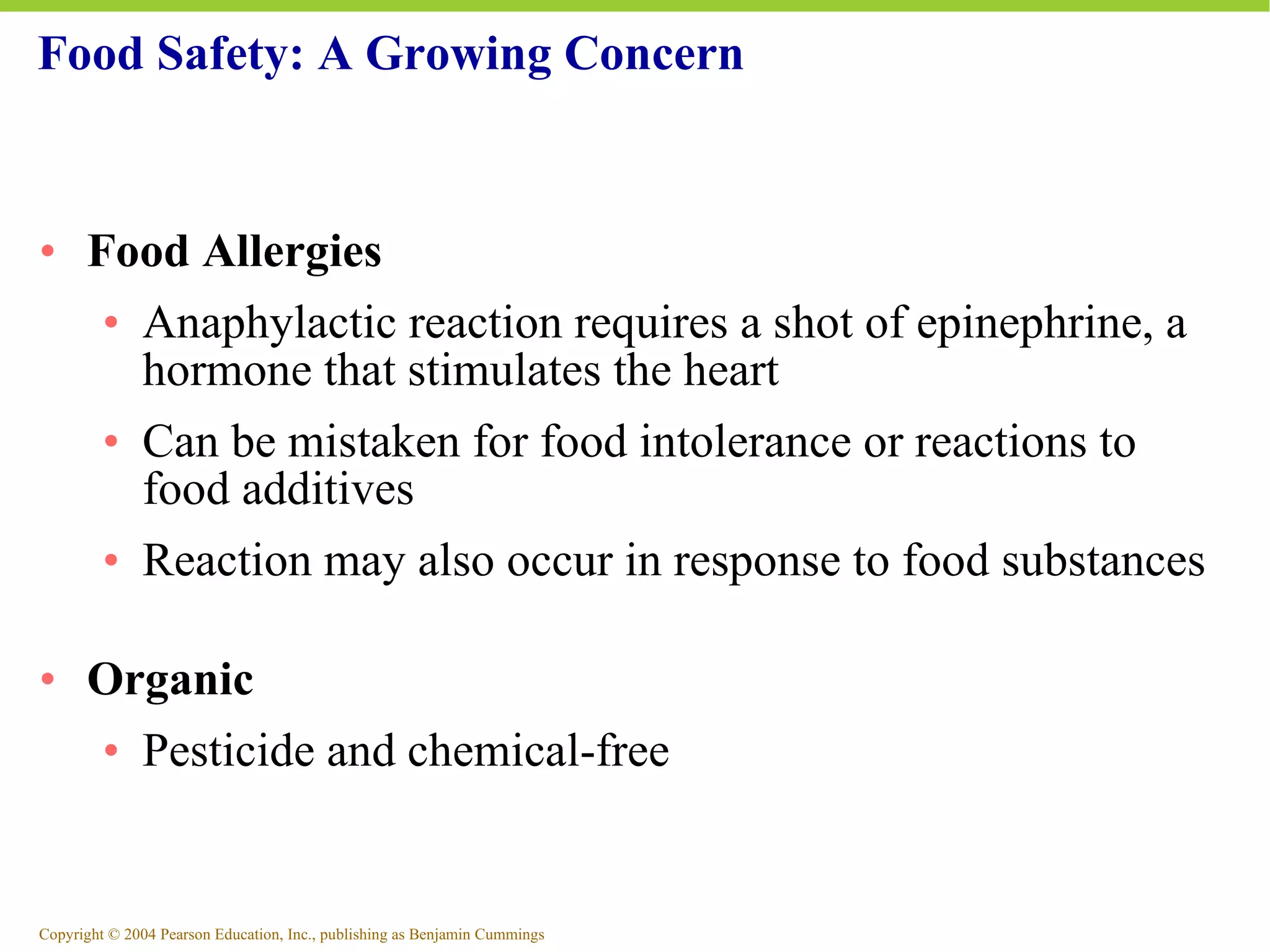 Food Safety: A Growing Concern

• Food Allergies
  • Anaphylactic reaction requires a shot of epinephrine, a hormone that stimulates the heart
  • Can be mistaken for food intolerance or reactions to food additives
  • Reaction may also occur in response to food substances

• Organic
  • Pesticide and chemical-free

Copyright © 2004 Pearson Education, Inc., publishing as Benjamin Cummings